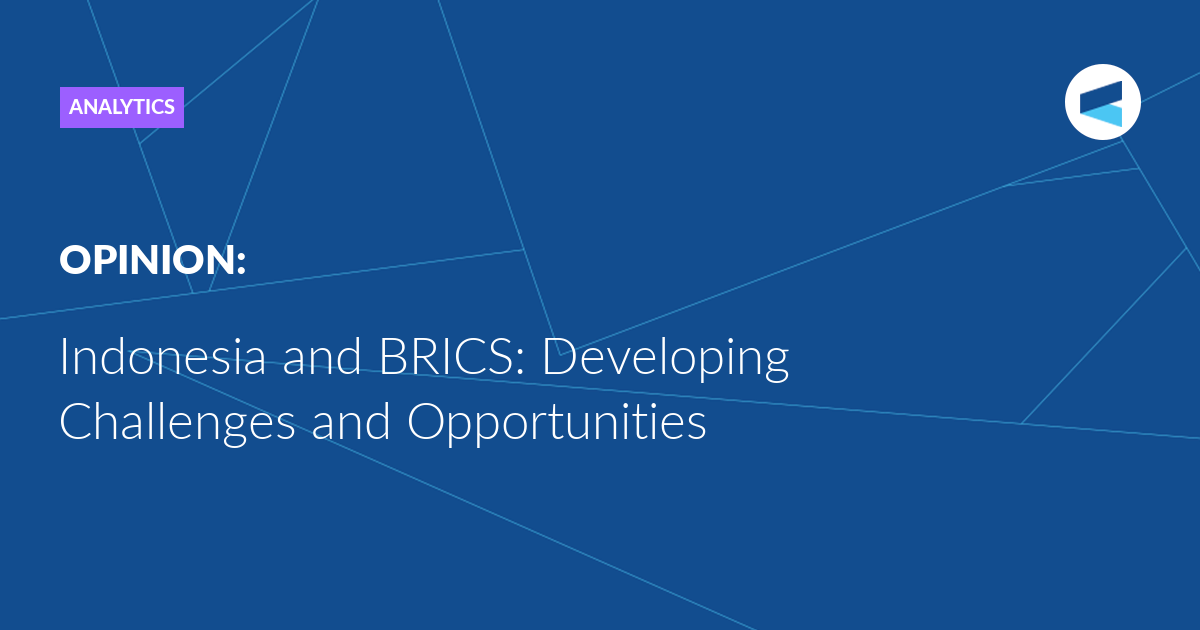 ANALYTICS

OPINION:

Indonesia and BRICS: Developing Challenges and Opportunities